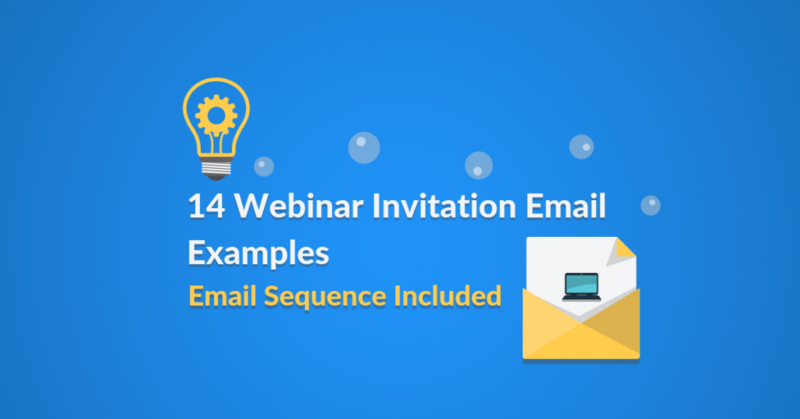 14 Webinar Invitation Email Examples
Email Sequence Included